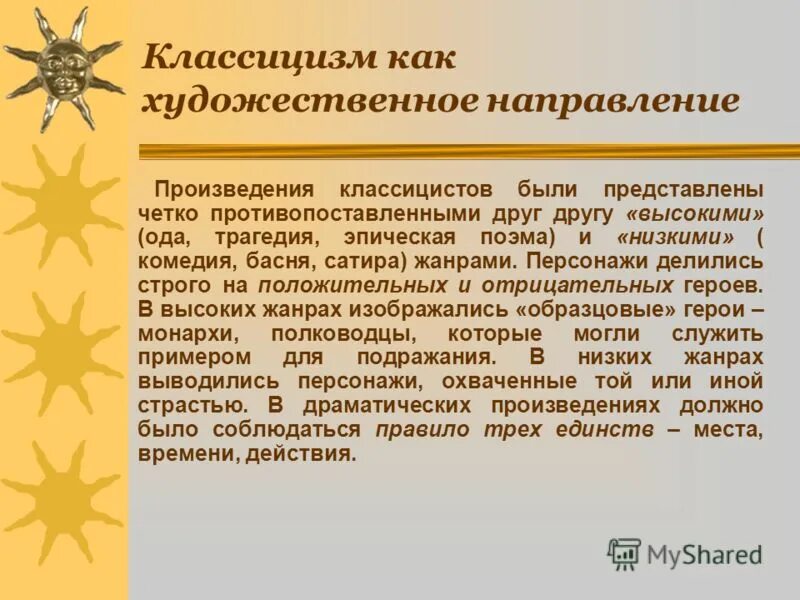 Классицизм как художественное направление

Произведения классицистов были представлены четко противопоставленными друг другу «высокими» (ода, трагедия, эпическая поэма) и «низкими» ( комедия, басня, сатира) жанрами. Персонажи делились строго на положительных и отрицательных героев. В высоких жанрах изображались «образцовые» герои – монархи, полководцы, которые могли служить примером для подражания. В низких жанрах выводились персонажи, охваченные той или иной страстью. В драматических произведениях должно было соблюдаться правило трех единств – места, времени, действия.

MyShared